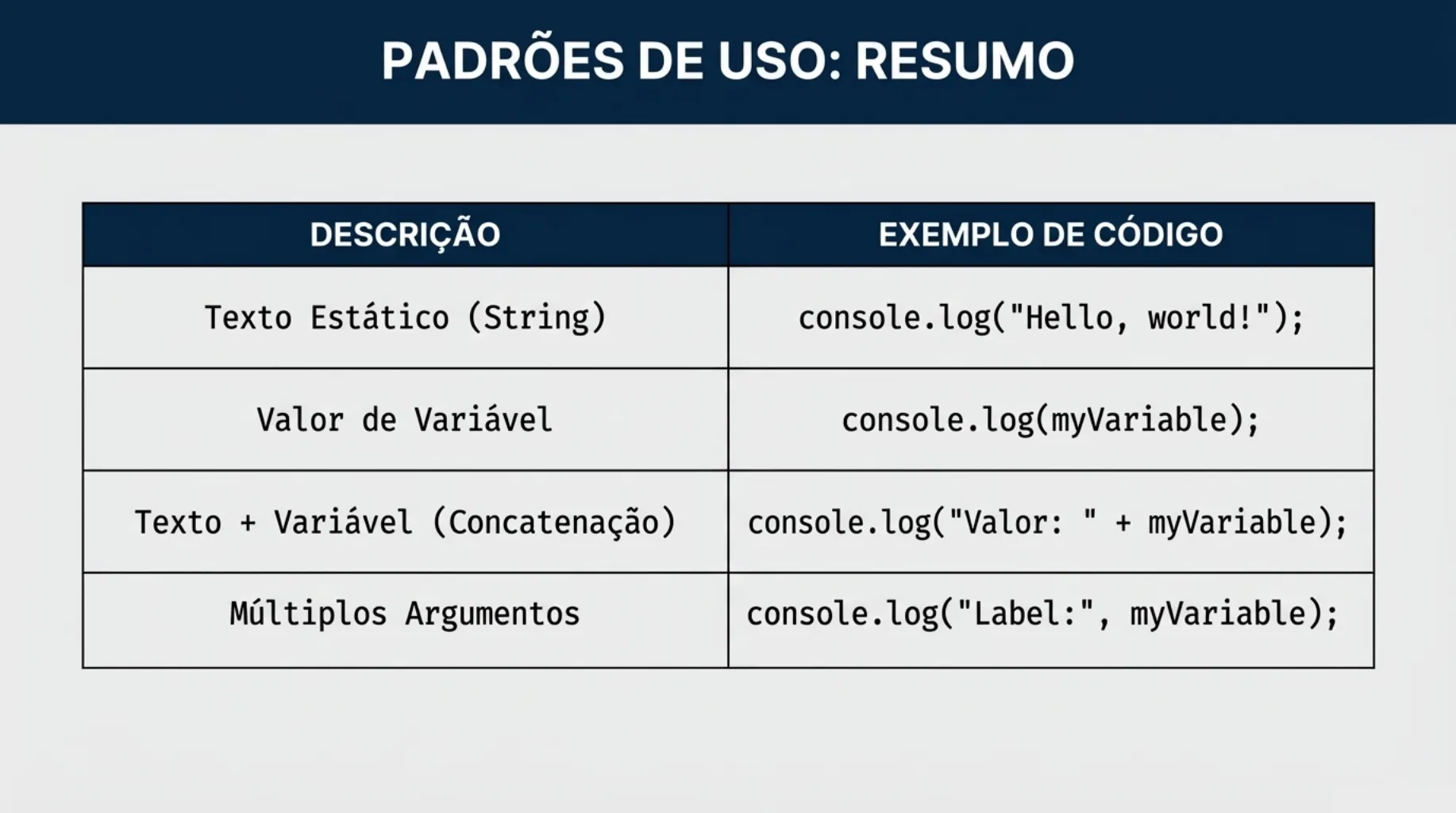 PADRÕES DE USO: RESUMO

| DESCRIÇÃO | EXEMPLO DE CÓDIGO |
|---|---|
| Texto Estático (String) | console.log("Hello, world!"); |
| Valor de Variável | console.log(myVariable); |
| Texto + Variável (Concatenação) | console.log("Valor: " + myVariable); |
| Múltiplos Argumentos | console.log("Label:", myVariable); |